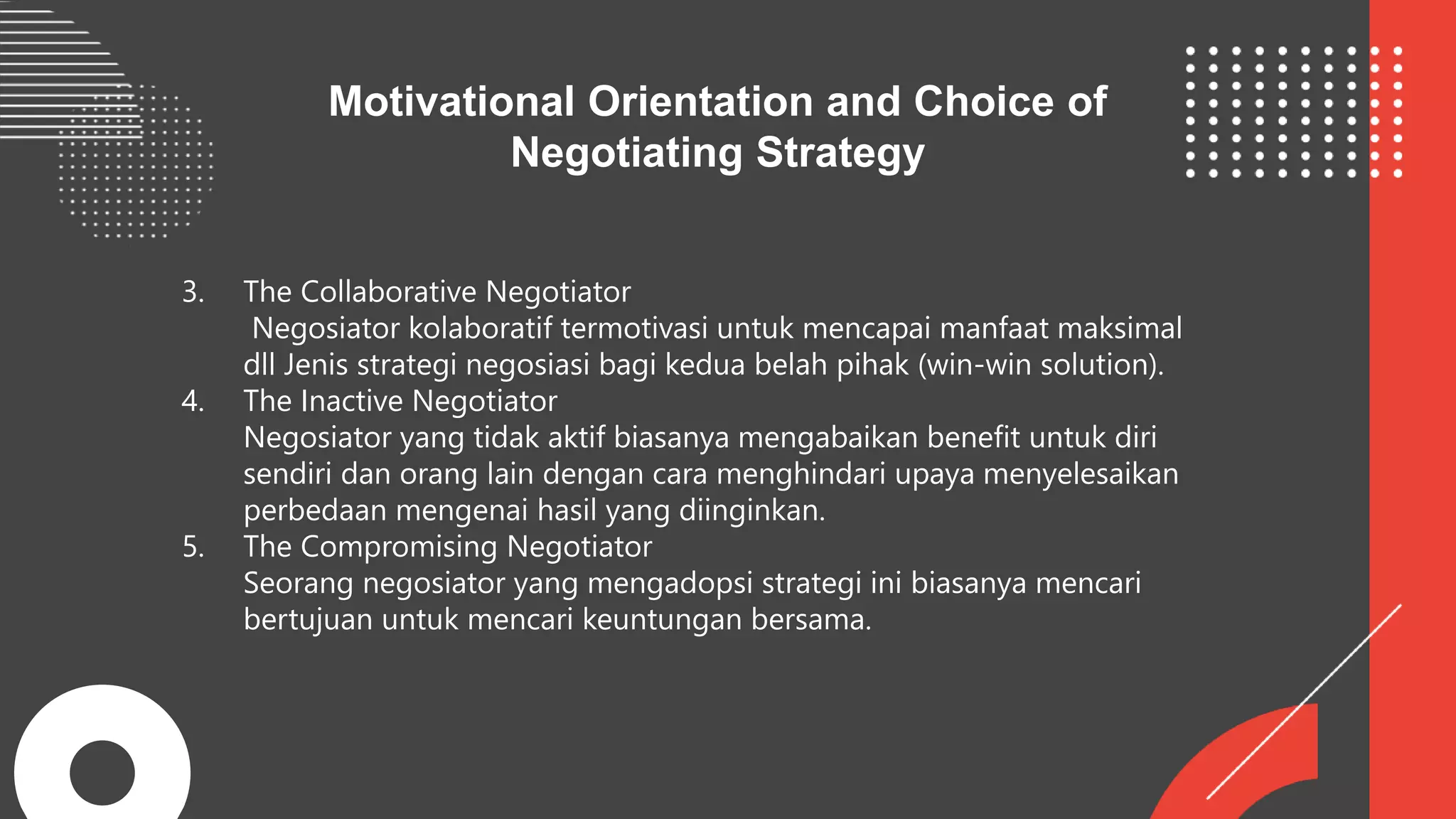 Motivational Orientation and Choice of Negotiating Strategy

3. The Collaborative Negotiator
Negosiator kolaboratif termotivasi untuk mencapai manfaat maksimal dll Jenis strategi negosiasi bagi kedua belah pihak (win-win solution).
4. The Inactive Negotiator
Negosiator yang tidak aktif biasanya mengabaikan benefit untuk diri sendiri dan orang lain dengan cara menghindari upaya menyelesaikan perbedaan mengenai hasil yang diinginkan.
5. The Compromising Negotiator
Seorang negosiator yang mengadopsi strategi ini biasanya mencari bertujuan untuk mencari keuntungan bersama.